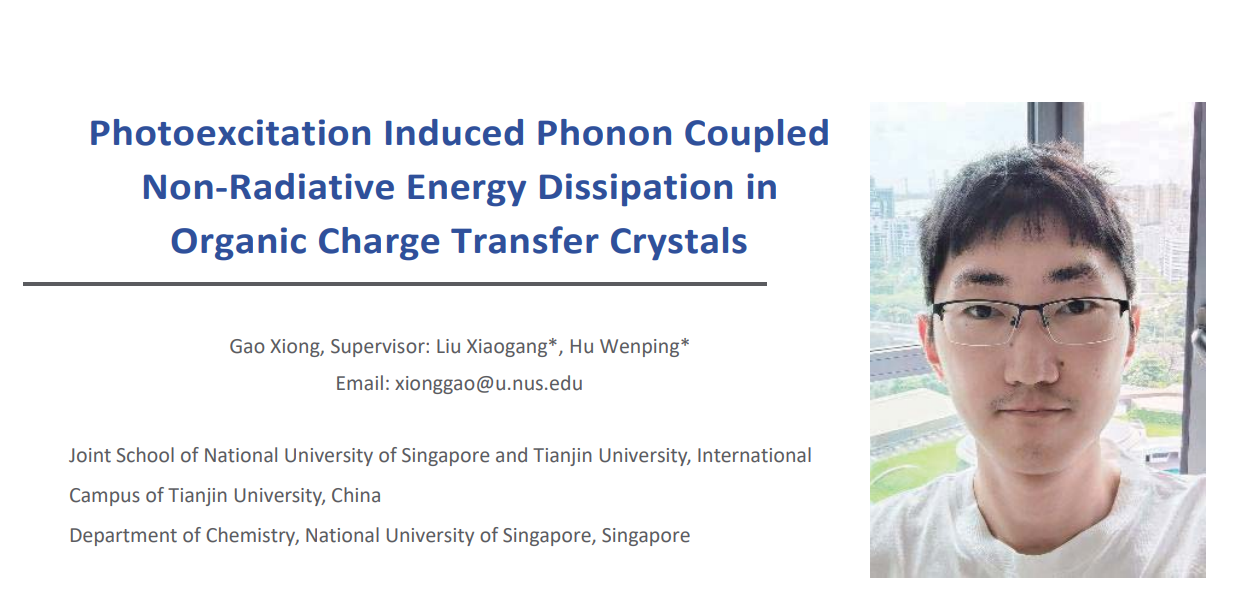 Photoexcitation Induced Phonon Coupled Non-Radiative Energy Dissipation in Organic Charge Transfer Crystals

Gao Xiong, Supervisor: Liu Xiaogang*, Hu Wenping*
Email: xionggao@u.nus.edu

Joint School of National University of Singapore and Tianjin University, International Campus of Tianjin University, China
Department of Chemistry, National University of Singapore, Singapore